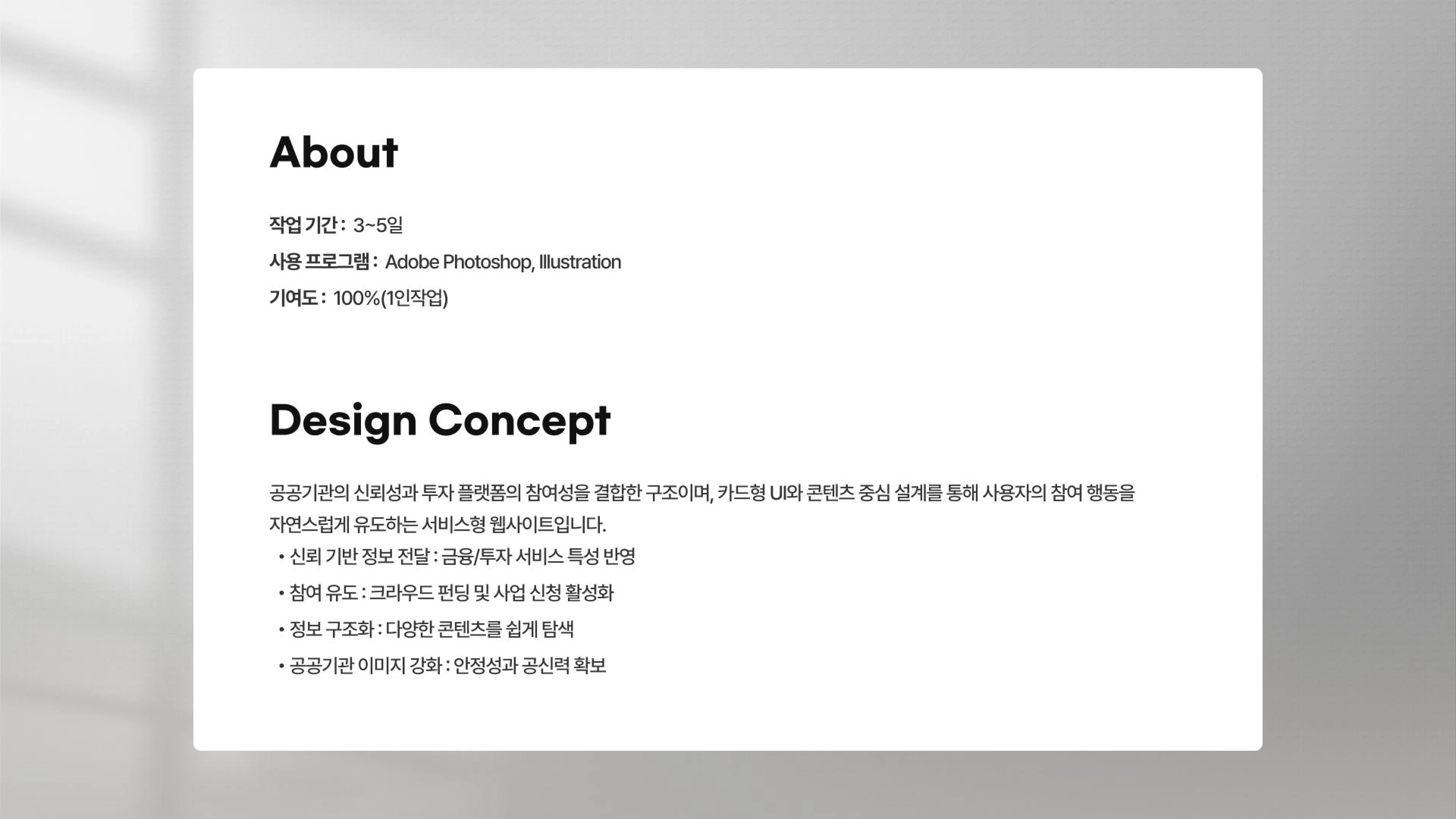 About

작업 기간 : 3~5일
사용 프로그램 : Adobe Photoshop, Illustration
기여도 : 100%(1인작업)

Design Concept

공공기관의 신뢰성과 투자 플랫폼의 참여성을 결합한 구조이며, 카드형 UI와 콘텐츠 중심 설계를 통해 사용자의 참여 행동을 자연스럽게 유도하는 서비스형 웹사이트입니다.

• 신뢰 기반 정보 전달 : 금융/투자 서비스 특성 반영
• 참여 유도 : 크라우드 펀딩 및 사업 신청 활성화
• 정보 구조화 : 다양한 콘텐츠를 쉽게 탐색
• 공공기관 이미지 강화 : 안정성과 공신력 확보